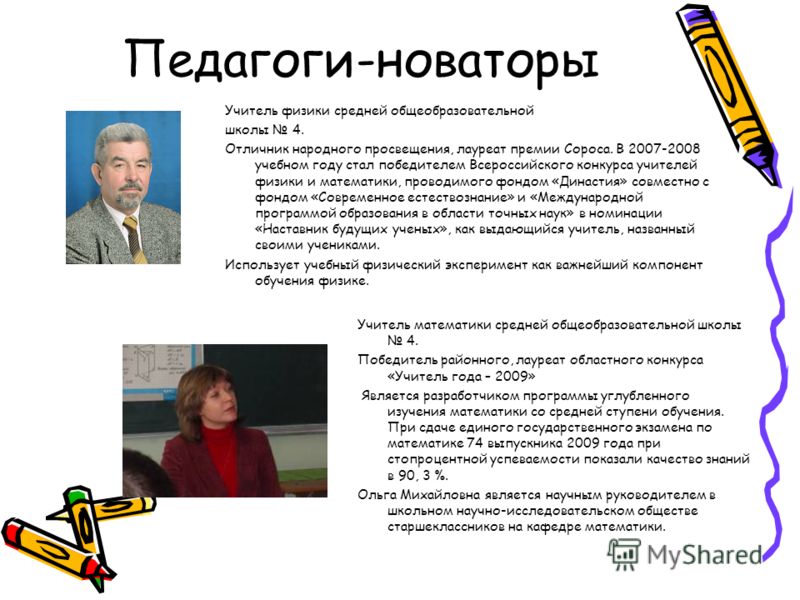 Педагоги-новаторы

Учитель физики средней общеобразовательной школы № 4.

Отличник народного просвещения, лауреат премии Сороса. В 2007-2008 учебном году стал победителем Всероссийского конкурса учителей физики и математики, проводимого фондом «Династия» совместно с фондом «Современное естествознание» и «Международной программой образования в области точных наук» в номинации «Наставник будущих ученых», как выдающийся учитель, названный своими учениками.

Использует учебный физический эксперимент как важнейший компонент обучения физике.

Учитель математики средней общеобразовательной школы № 4.

Победитель районного, лауреат областного конкурса «Учитель года – 2009»

Является разработчиком программы углубленного изучения математики со средней ступени обучения. При сдаче единого государственного экзамена по математике 74 выпускника 2009 года при стопроцентной успеваемости показали качество знаний в 90, 3 %.

Ольга Михайловна является научным руководителем в школьном научно-исследовательском обществе старшеклассников на кафедре математики.

MyShared